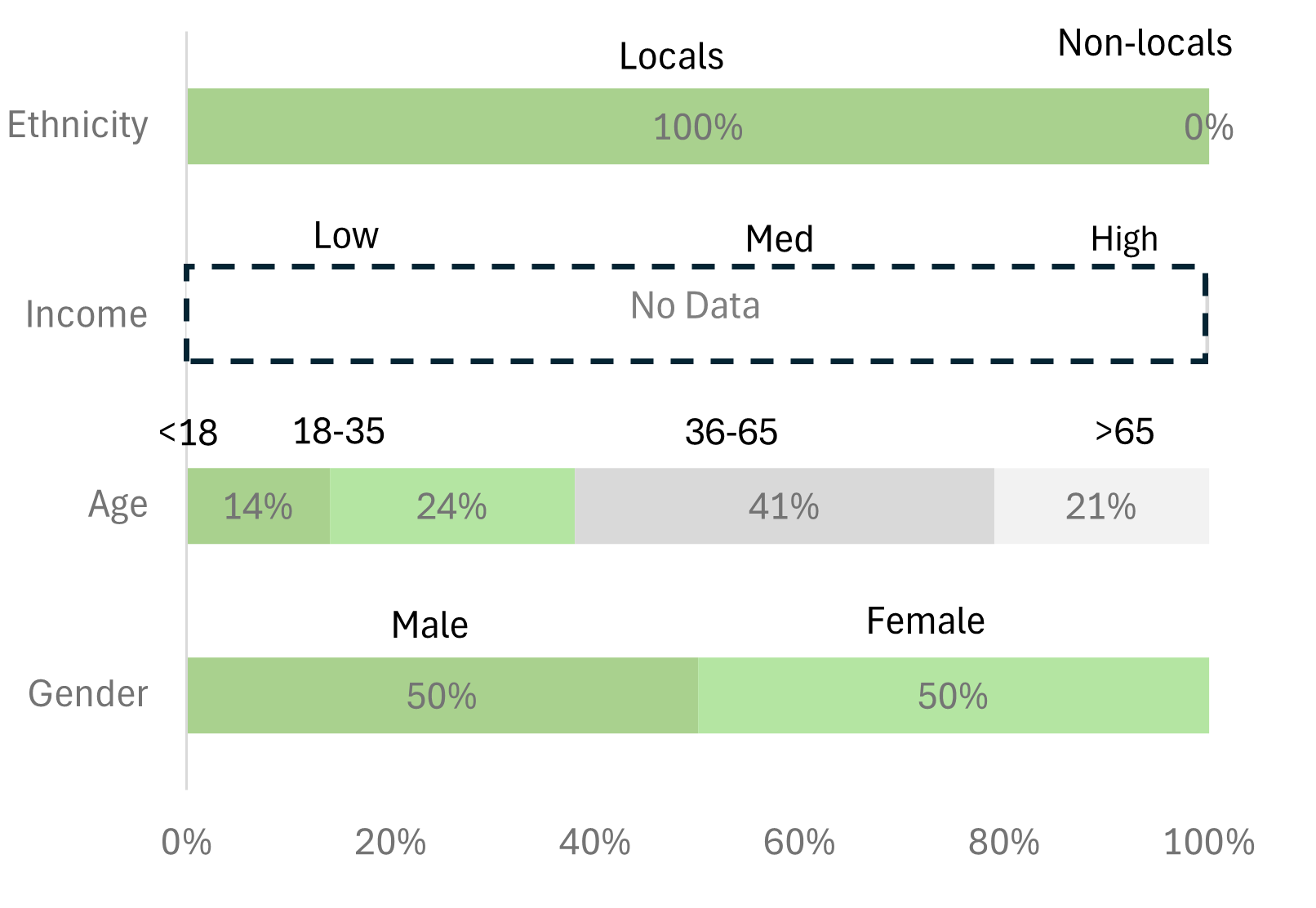 Locals

Non-locals

Ethnicity

100%

0%

Low

Med

High

Income

No Data

<18

18-35

36-65

>65

Age

14%

24%

41%

21%

Male

Female

Gender

50%

50%

0%

20%

40%

60%

80%

100%